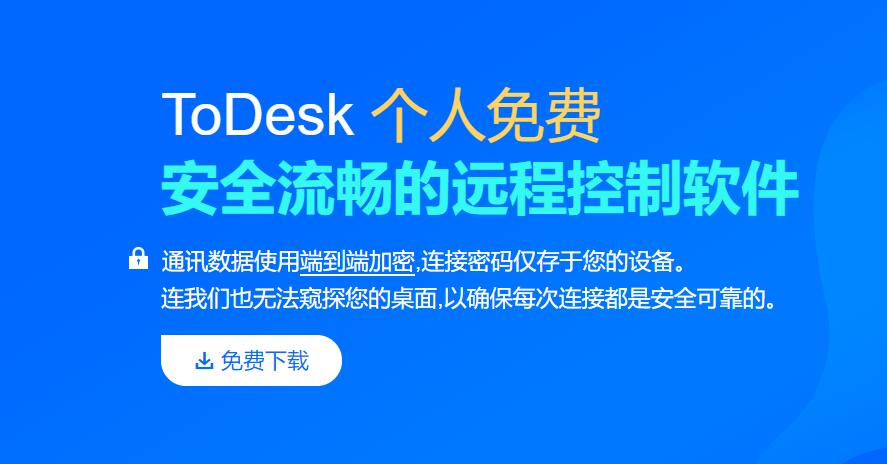 ToDesk 个人免费
安全流畅的远程控制软件

通讯数据使用端到端加密,连接密码仅存于您的设备。
连我们也无法窥探您的桌面,以确保每次连接都是安全可靠的。

免费下载